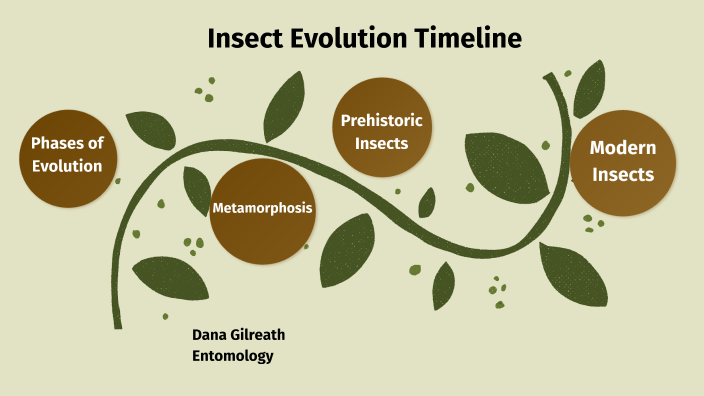 Insect Evolution Timeline

Phases of Evolution

Metamorphosis

Prehistoric Insects

Modern Insects

Dana Gilreath
Entomology